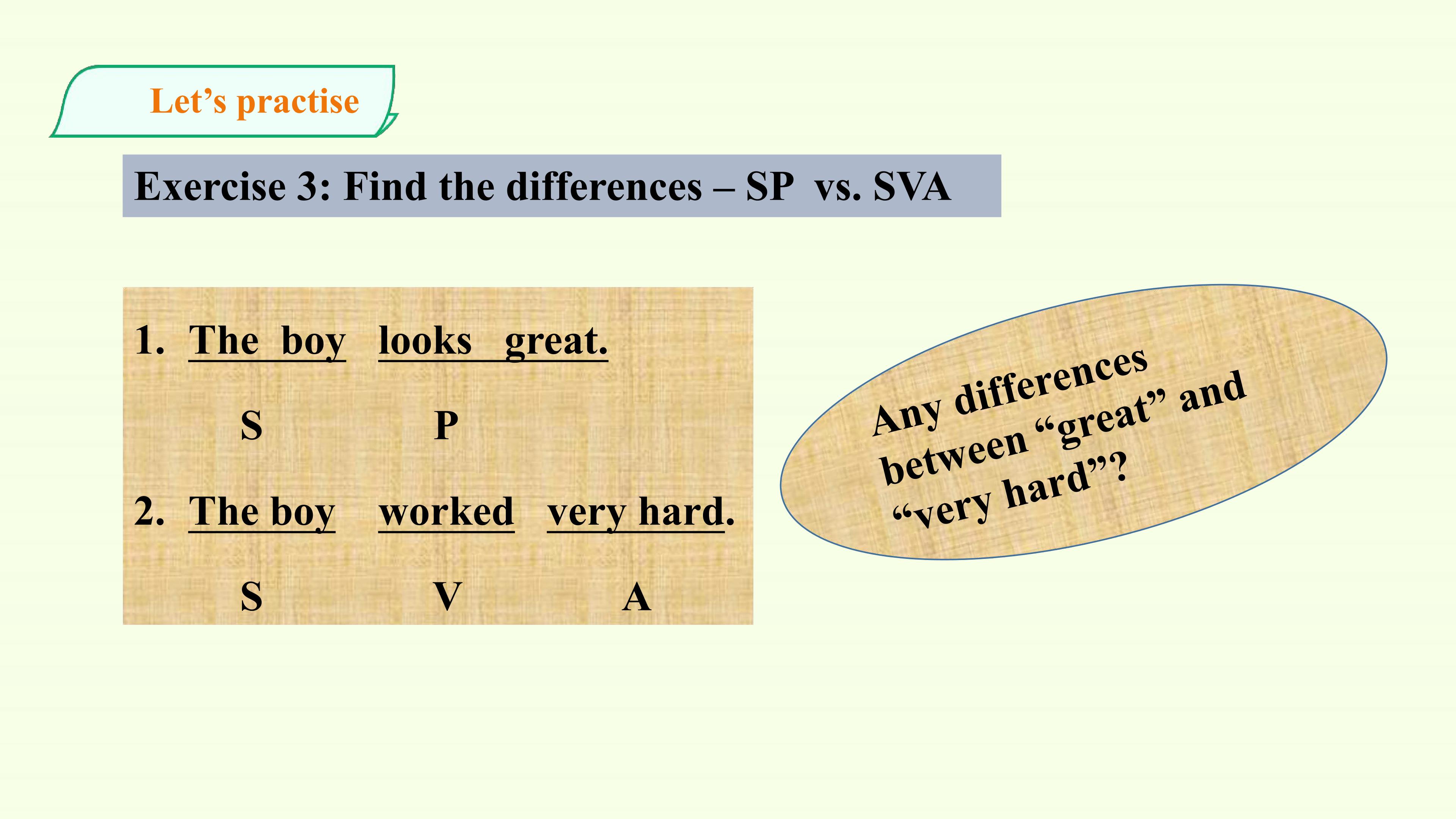 Let’s practise

Exercise 3: Find the differences – SP vs. SVA

1. The boy looks great.

S P

2. The boy worked very hard.

S V A

Any differences between “great” and “very hard”?